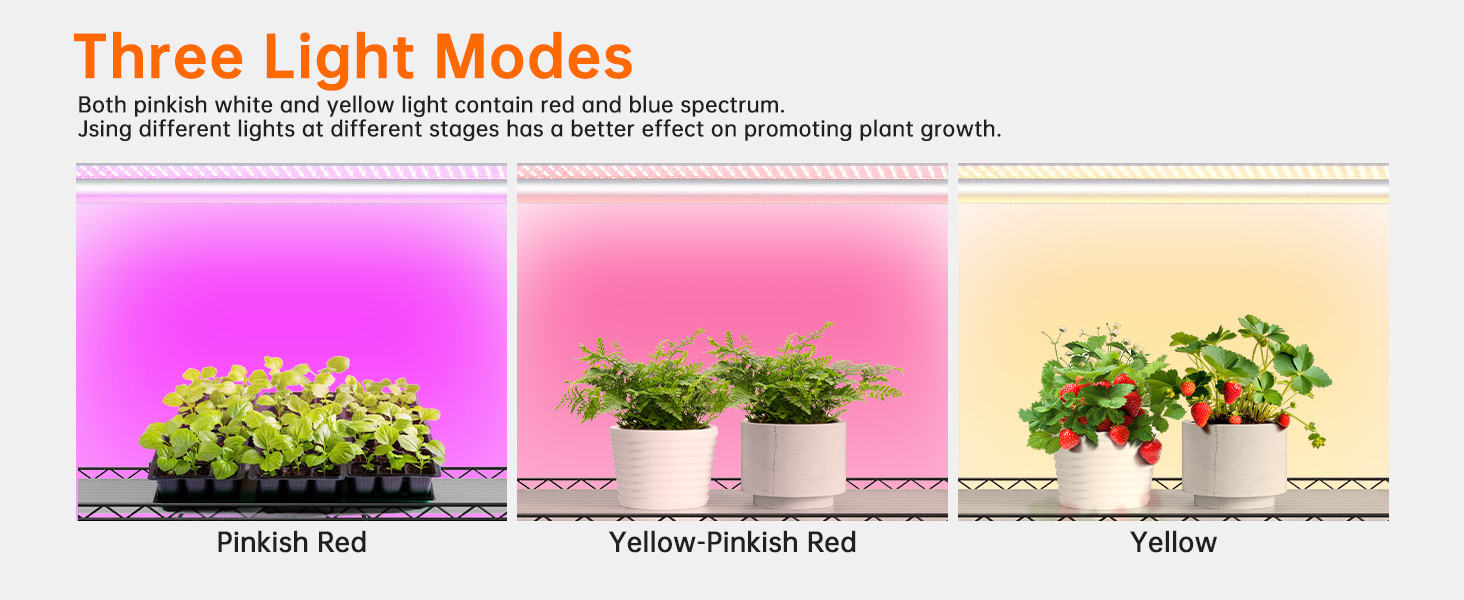 Three Light Modes

Both pinkish white and yellow light contain red and blue spectrum.
Jsing different lights at different stages has a better effect on promoting plant growth.

Pinkish Red

Yellow-Pinkish Red

Yellow